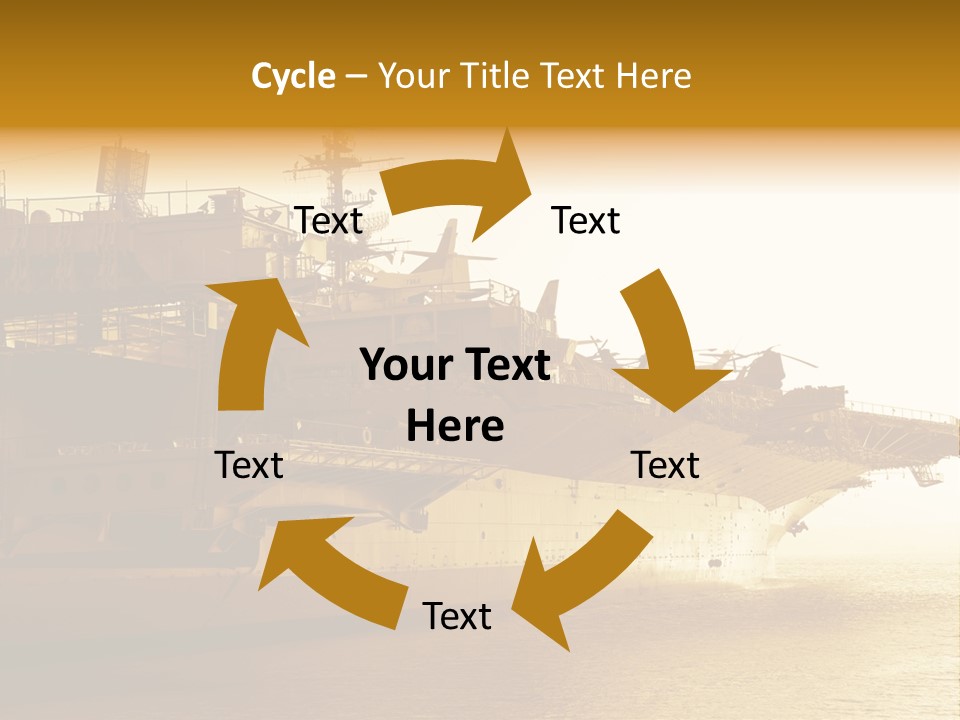 Cycle – Your Title Text Here

Text

Text

Your Text Here

Text

Text

Text